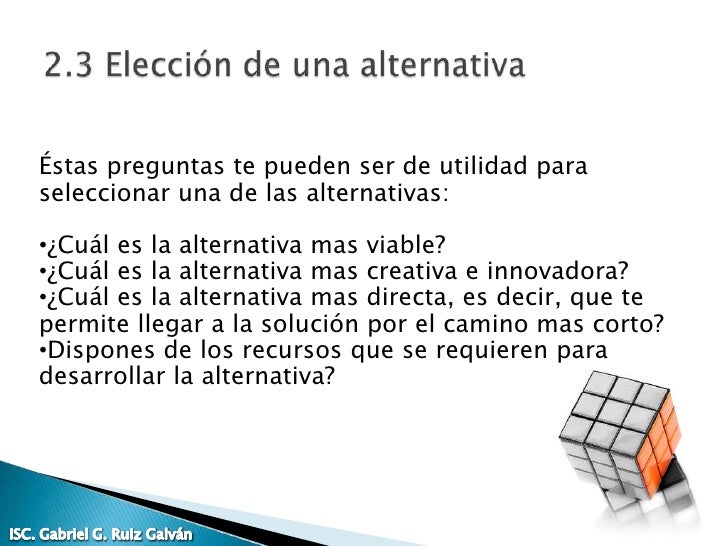 2.3 Elección de una alternativa

Éstas preguntas te pueden ser de utilidad para seleccionar una de las alternativas:

•¿Cuál es la alternativa mas viable?
•¿Cuál es la alternativa mas creativa e innovadora?
•¿Cuál es la alternativa mas directa, es decir, que te permite llegar a la solución por el camino mas corto?
•Dispones de los recursos que se requieren para desarrollar la alternativa?

ISC. Gabriel G. Ruiz Galván